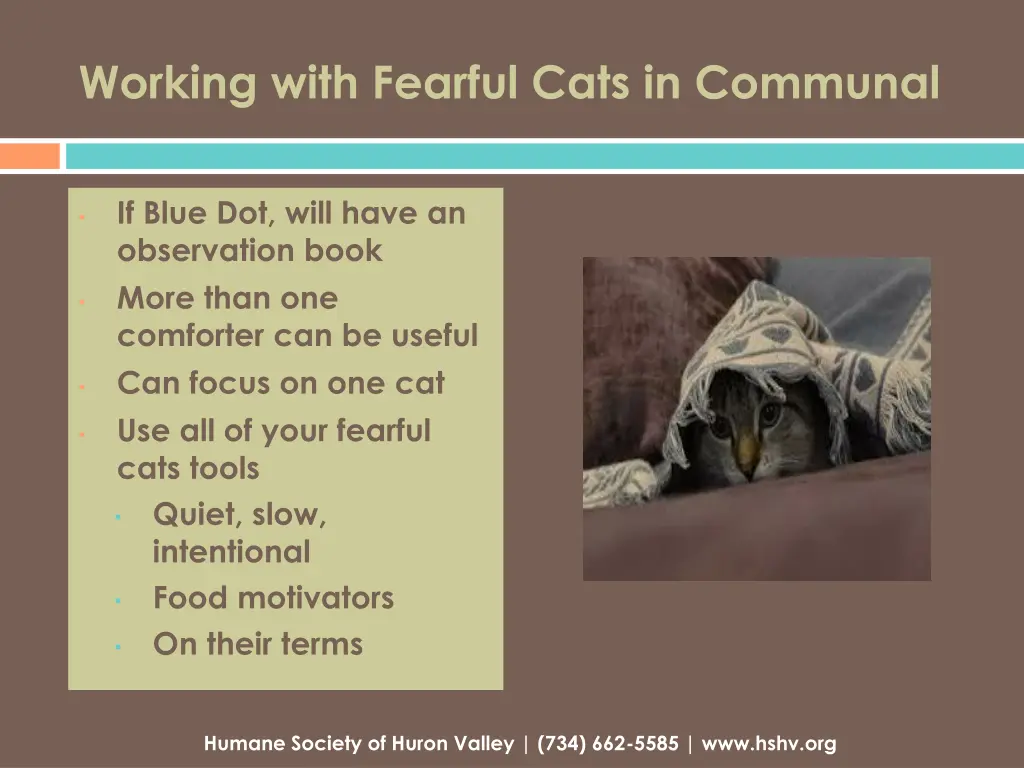 Working with Fearful Cats in Communal

- If Blue Dot, will have an observation book
- More than one comforter can be useful
- Can focus on one cat
- Use all of your fearful cats tools
  - Quiet, slow, intentional
  - Food motivators
  - On their terms

Humane Society of Huron Valley | (734) 662-5585 | www.hshv.org